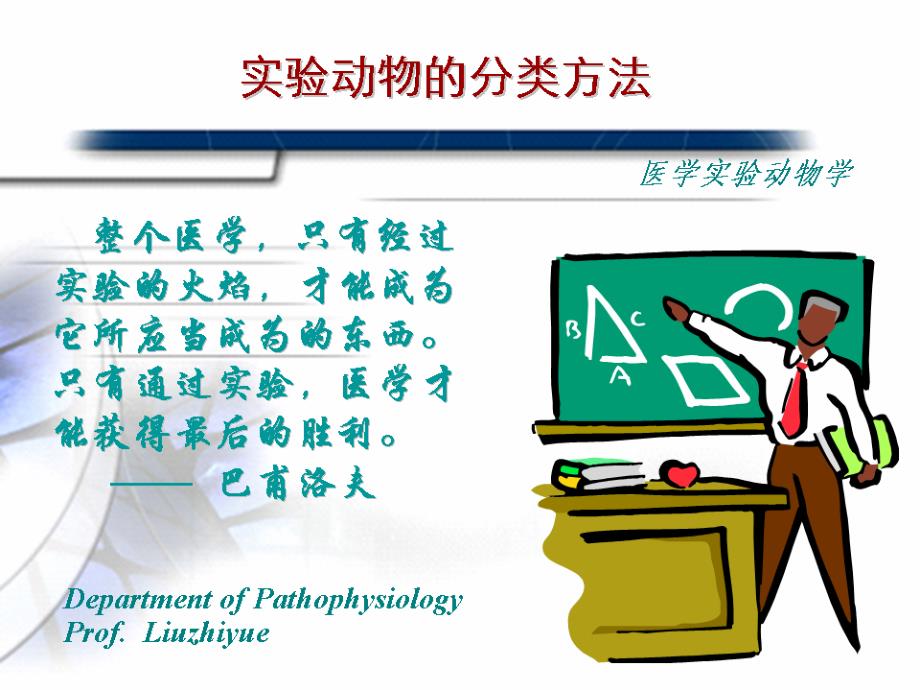 实验动物的分类方法

医学实验动物学

整个医学，只有经过实验的火焰，才能成为它所应当成为的东西。只有通过实验，医学才能获得最后的胜利。
—— 巴甫洛夫

B C A

Department of Pathophysiology
Prof. Liuzhiyue